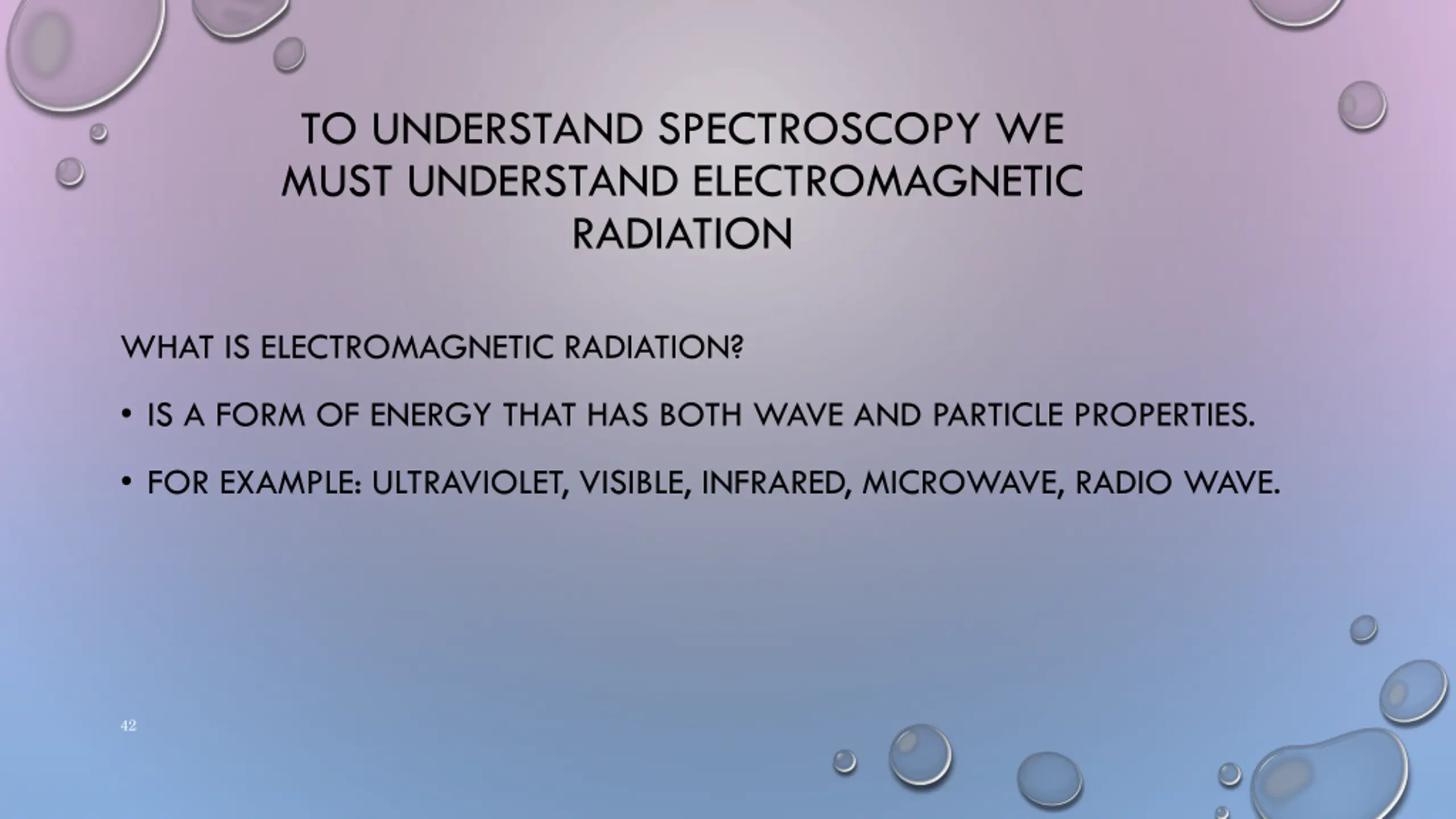 TO UNDERSTAND SPECTROSCOPY WE MUST UNDERSTAND ELECTROMAGNETIC RADIATION

WHAT IS ELECTROMAGNETIC RADIATION?

• IS A FORM OF ENERGY THAT HAS BOTH WAVE AND PARTICLE PROPERTIES.

• FOR EXAMPLE: ULTRAVIOLET, VISIBLE, INFRARED, MICROWAVE, RADIO WAVE.

42